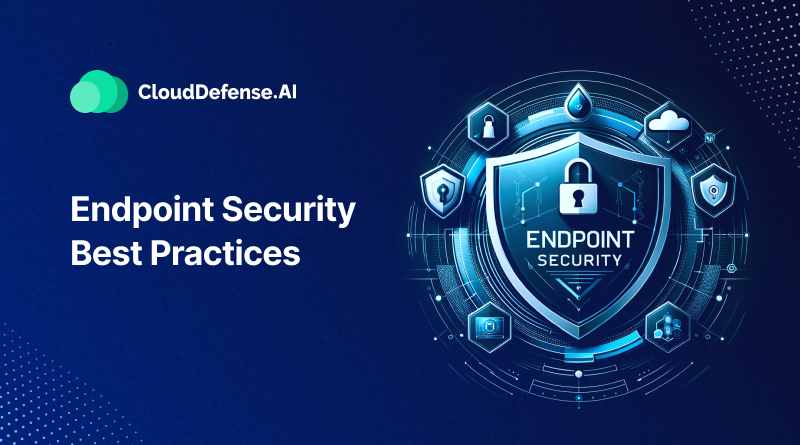 CloudDefense.AI

Endpoint Security Best Practices

ENDPOINT
SECURITY